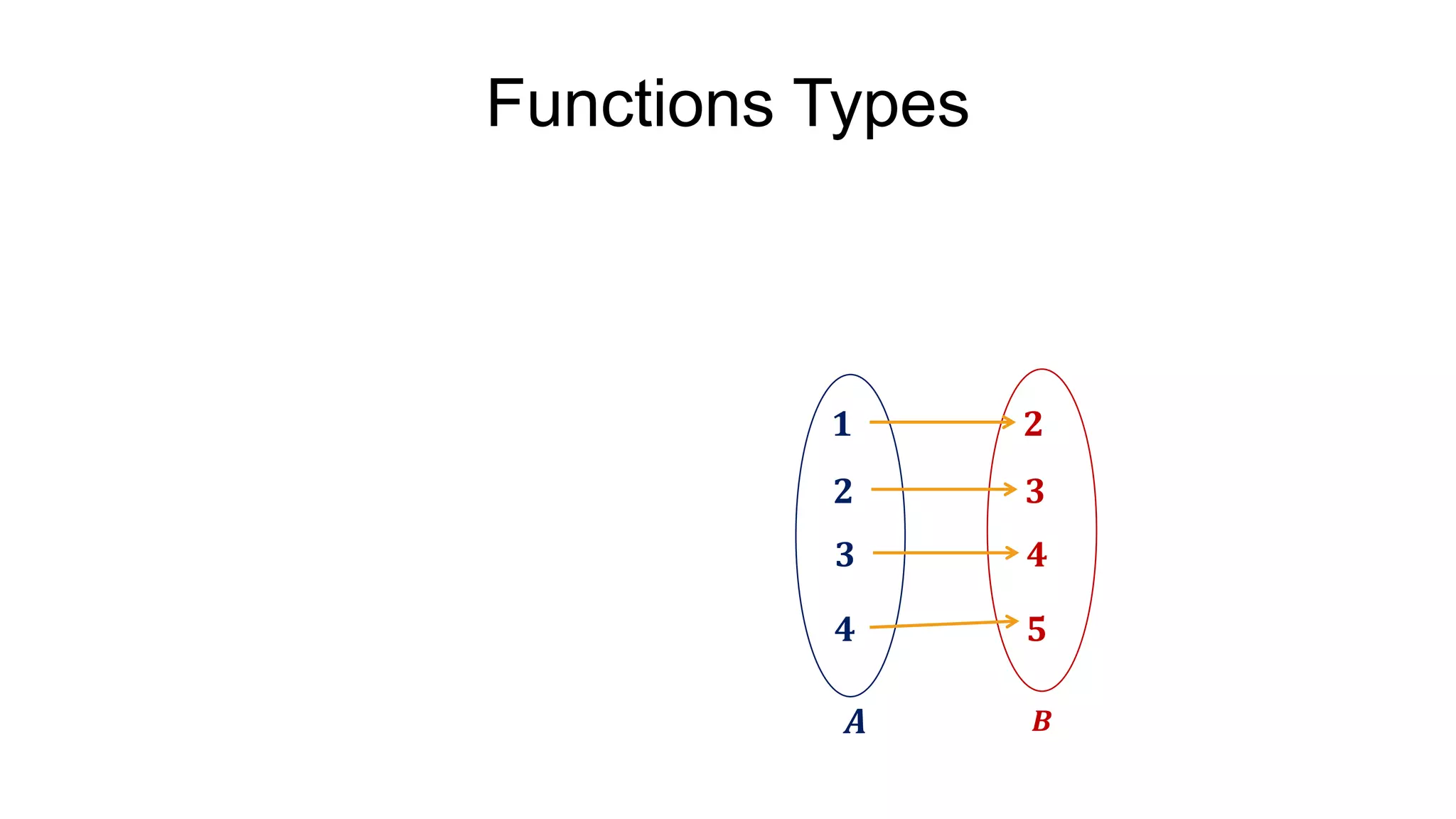 Functions Types

1
2
3
4

2
3
4
5

$A$

$B$